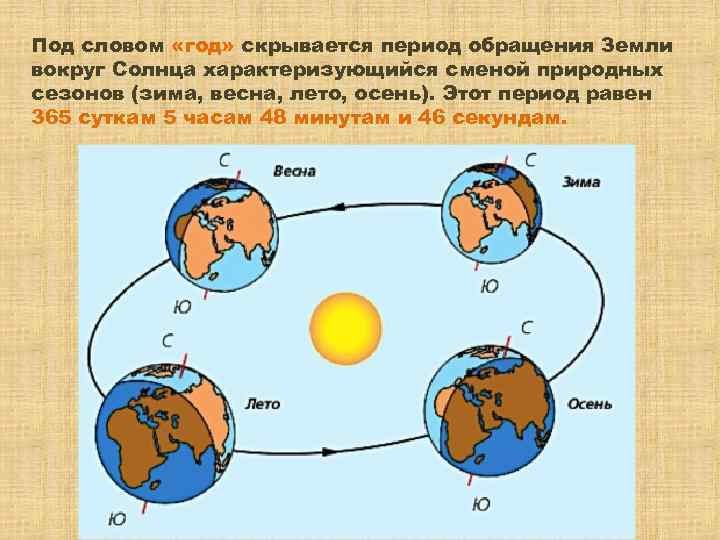 Под словом «год» скрывается период обращения Земли вокруг Солнца характеризующийся сменой природных сезонов (зима, весна, лето, осень). Этот период равен 365 суткам 5 часам 48 минутам и 46 секундам.

С
Весна
Ю
С
Зима
Ю
С
Лето
Ю
С
Осень
Ю